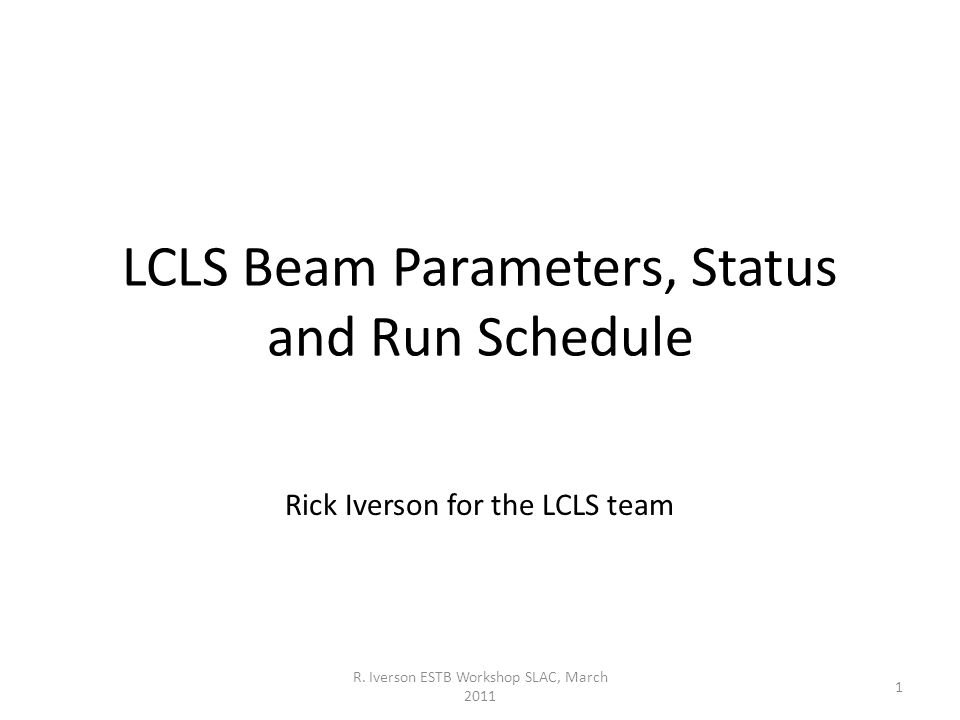 LCLS Beam Parameters, Status and Run Schedule

Rick Iverson for the LCLS team

R. Iverson ESTB Workshop SLAC, March 2011

1